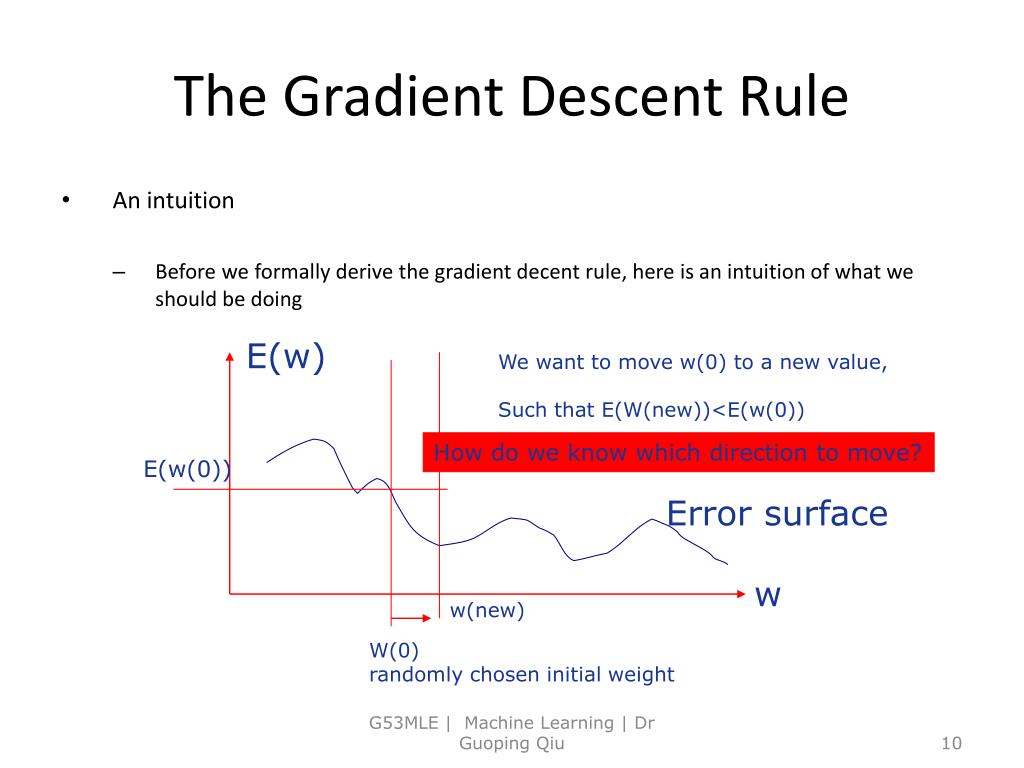 The Gradient Descent Rule

• An intuition

– Before we formally derive the gradient decent rule, here is an intuition of what we should be doing

E(w)

We want to move w(0) to a new value,

Such that E(W(new))<E(w(0))

How do we know which direction to move?

E(w(0))

Error surface

w

w(new)

W(0)
randomly chosen initial weight

G53MLE | Machine Learning | Dr Guoping Qiu

10